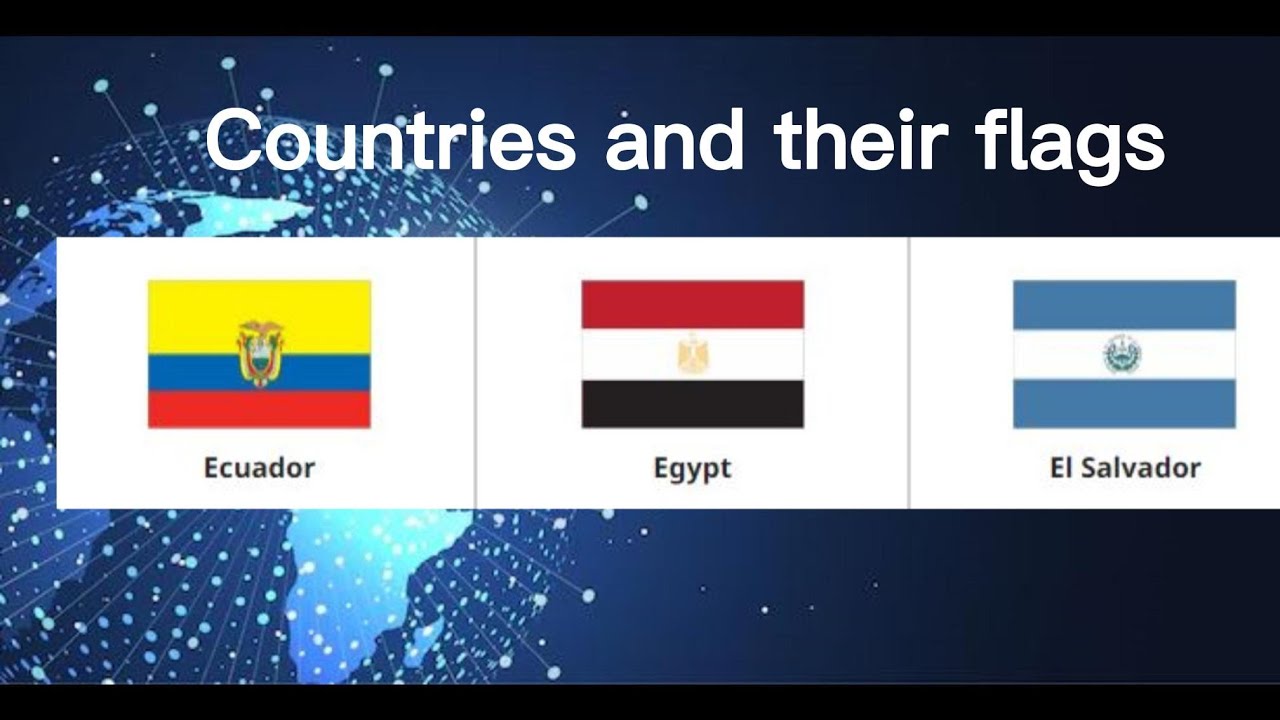 Countries and their flags

Ecuador

Egypt

El Salvador